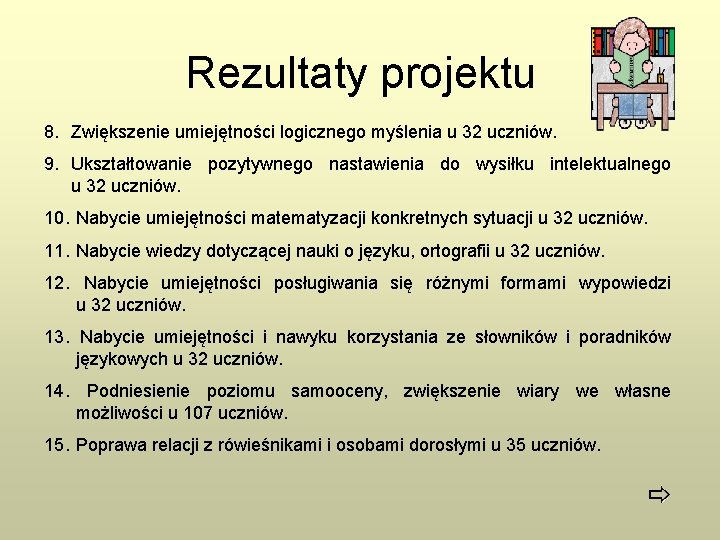 Rezultaty projektu

8. Zwiększenie umiejętności logicznego myślenia u 32 uczniów.

9. Ukształtowanie pozytywnego nastawienia do wysiłku intelektualnego u 32 uczniów.

10. Nabycie umiejętności matematyzacji konkretnych sytuacji u 32 uczniów.

11. Nabycie wiedzy dotyczącej nauki o języku, ortografii u 32 uczniów.

12. Nabycie umiejętności posługiwania się różnymi formami wypowiedzi u 32 uczniów.

13. Nabycie umiejętności i nawyku korzystania ze słowników i poradników językowych u 32 uczniów.

14. Podniesienie poziomu samooceny, zwiększenie wiary we własne możliwości u 107 uczniów.

15. Poprawa relacji z rówieśnikami i osobami dorosłymi u 35 uczniów.